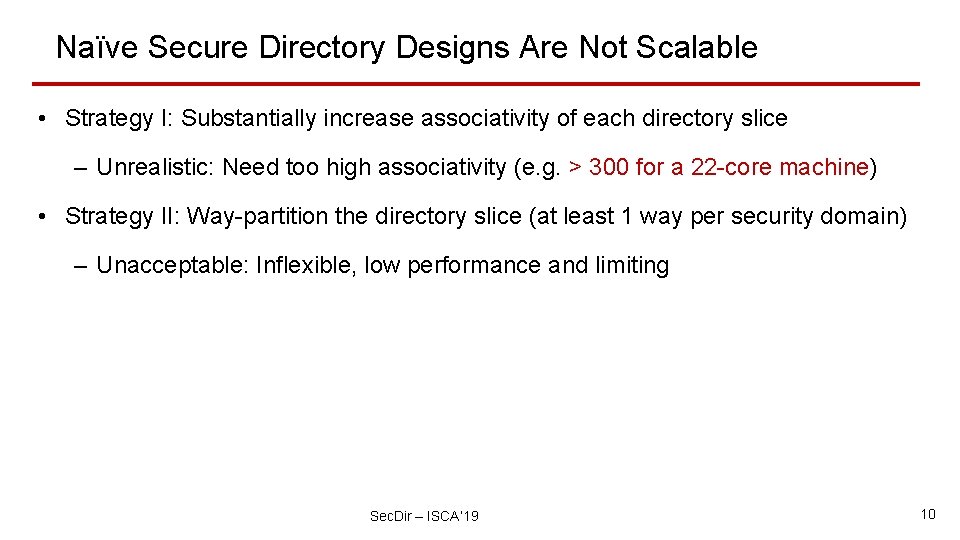 Naïve Secure Directory Designs Are Not Scalable

• Strategy I: Substantially increase associativity of each directory slice

– Unrealistic: Need too high associativity (e.g. > 300 for a 22-core machine)

• Strategy II: Way-partition the directory slice (at least 1 way per security domain)

– Unacceptable: Inflexible, low performance and limiting

SecDir – ISCA'19

10